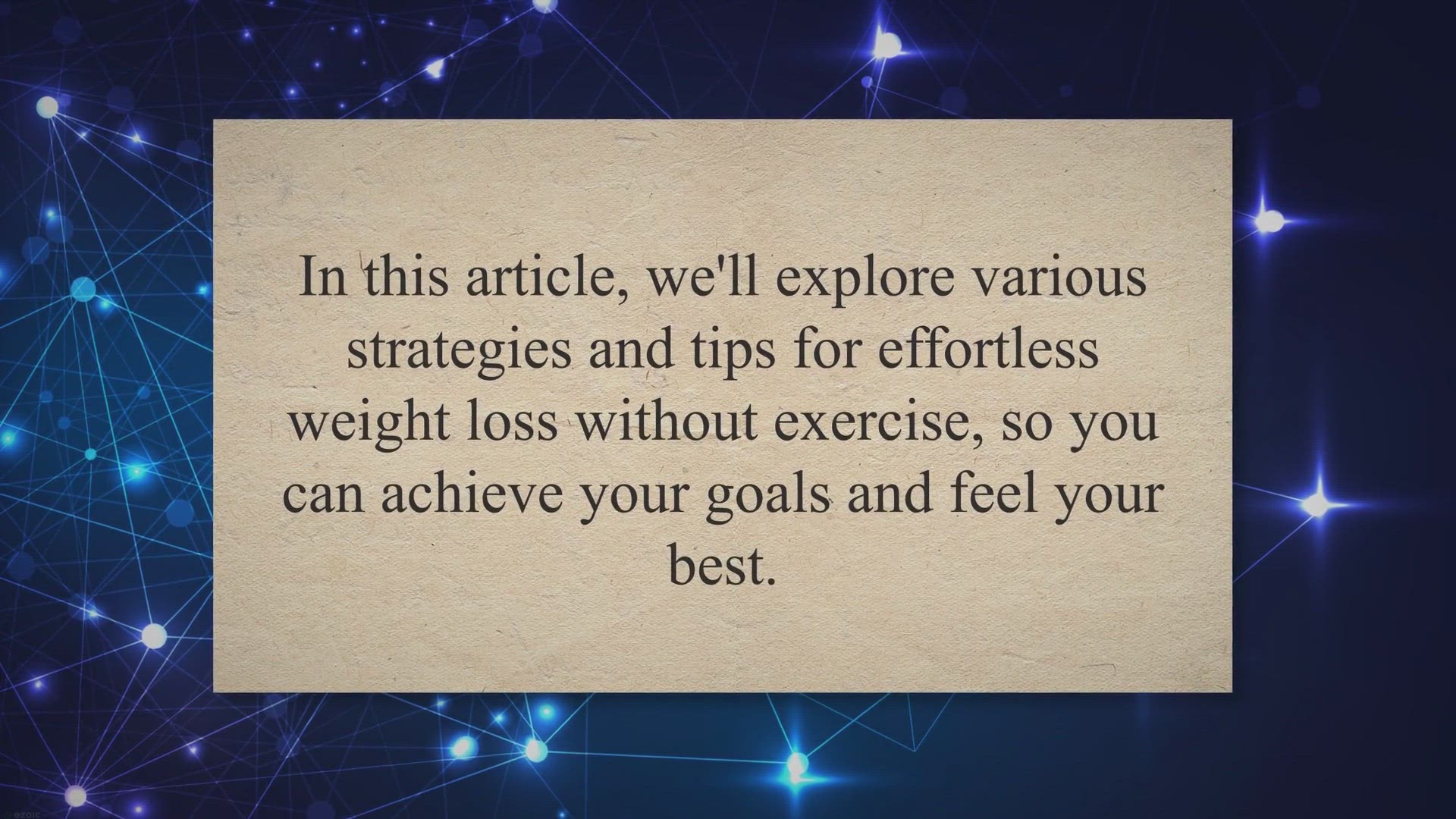 In this article, we'll explore various strategies and tips for effortless weight loss without exercise, so you can achieve your goals and feel your best.

ezoic